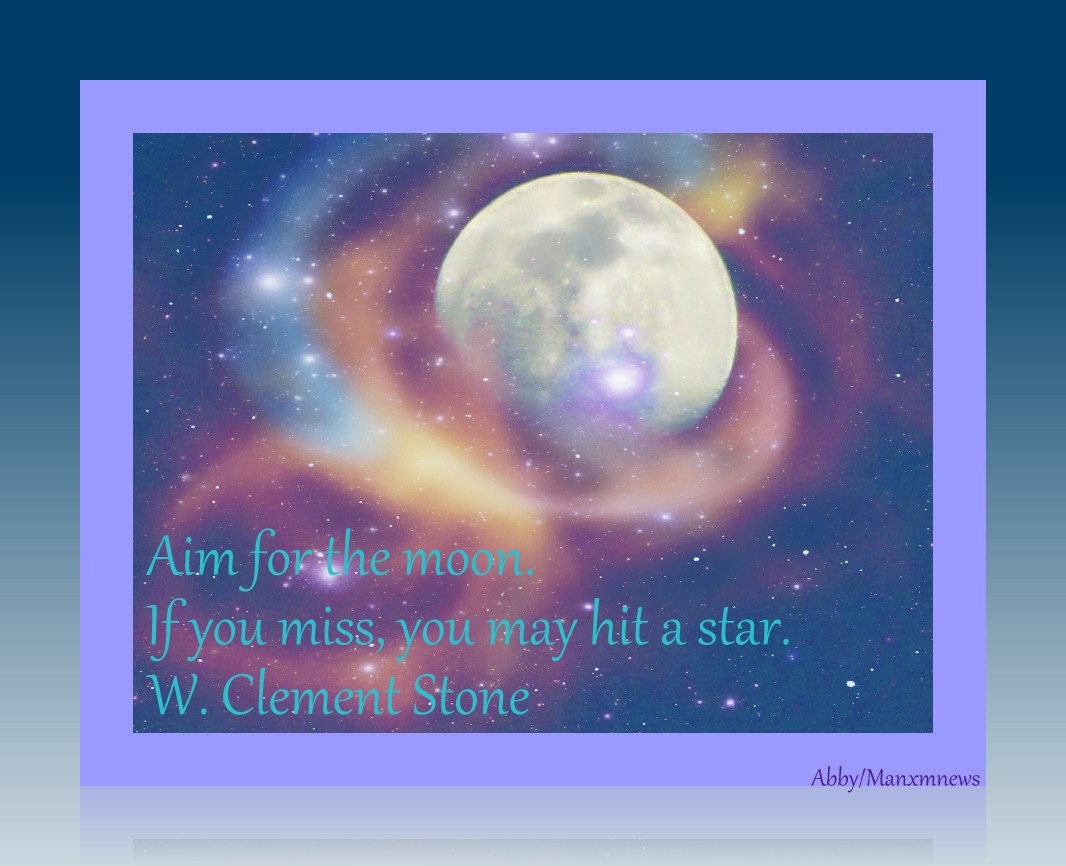 Aim for the moon.
If you miss, you may hit a star.
W. Clement Stone

Abby/Manxmnews